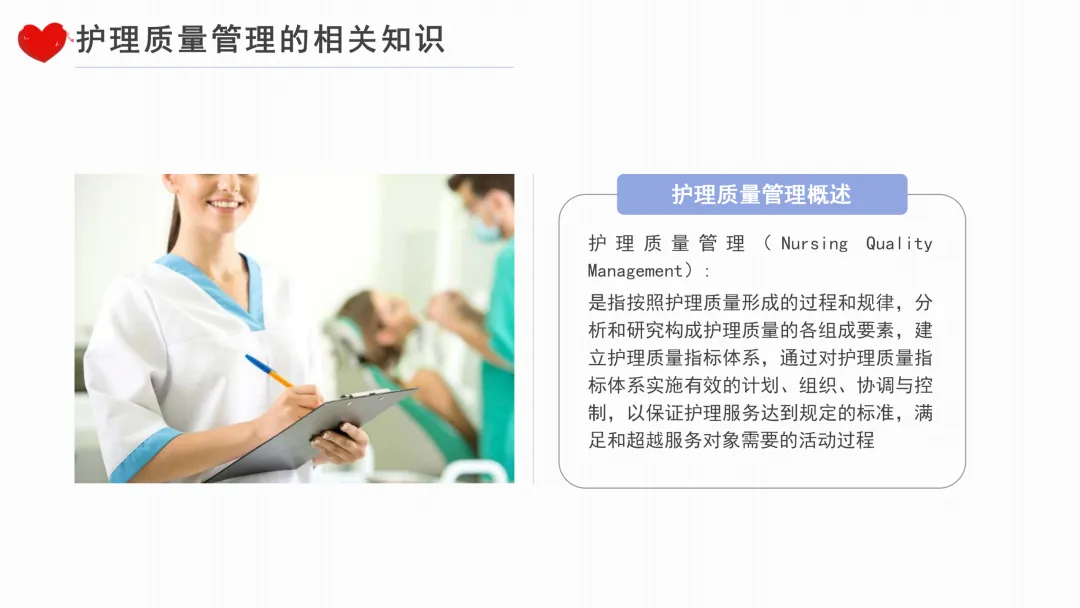 护理质量管理的相关知识

护理质量管理概述

护理质量管理（Nursing Quality Management）:

是指按照护理质量形成的过程和规律，分析和研究构成护理质量的各组成要素，建立护理质量指标体系，通过对护理质量指标体系实施有效的计划、组织、协调与控制，以保证护理服务达到规定的标准，满足和超越服务对象需要的活动过程